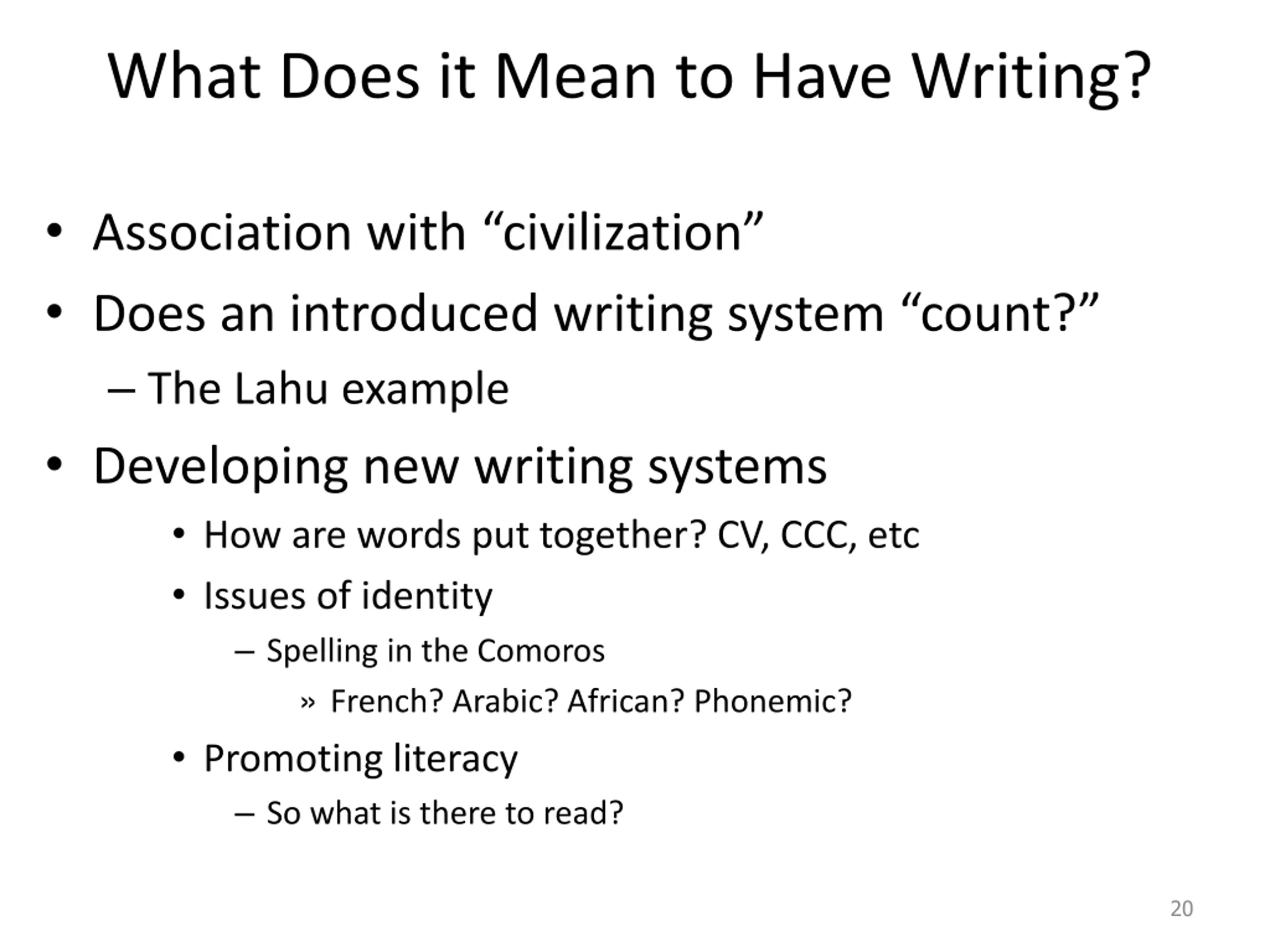 What Does it Mean to Have Writing?

• Association with “civilization”
• Does an introduced writing system “count?”
– The Lahu example
• Developing new writing systems
• How are words put together? CV, CCC, etc
• Issues of identity
– Spelling in the Comoros
» French? Arabic? African? Phonemic?
• Promoting literacy
– So what is there to read?

20